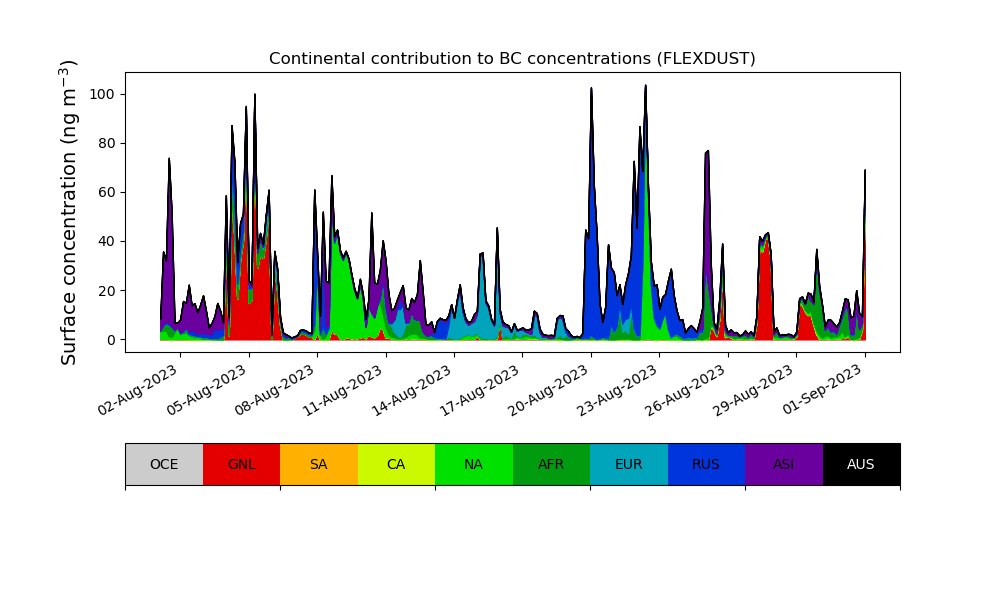 Continental contribution to BC concentrations (FLEXDUST)

Surface concentration (ng m$^{-3}$)

100
80
60
40
20
0

02-Aug-2023
05-Aug-2023
08-Aug-2023
11-Aug-2023
14-Aug-2023
17-Aug-2023
20-Aug-2023
23-Aug-2023
26-Aug-2023
29-Aug-2023
01-Sep-2023

OCE
GNL
SA
CA
NA
AFR
EUR
RUS
ASI
AUS